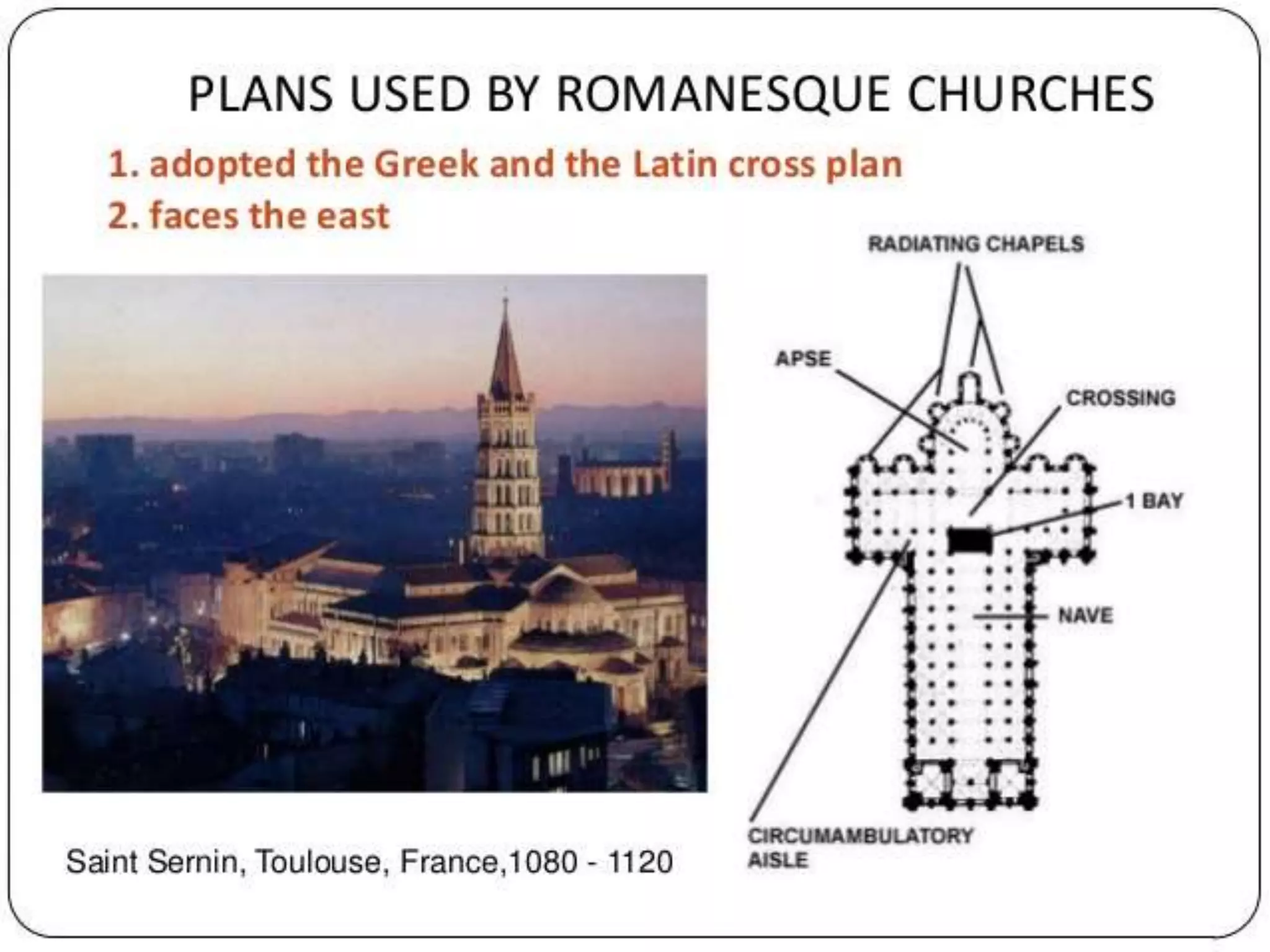 PLANS USED BY ROMANESQUE CHURCHES

1. adopted the Greek and the Latin cross plan
2. faces the east

RADIATING CHAPELS
APSE
CROSSING
1 BAY
NAVE
CIRCUMAMBULATORY AISLE

Saint Sernin, Toulouse, France,1080 - 1120